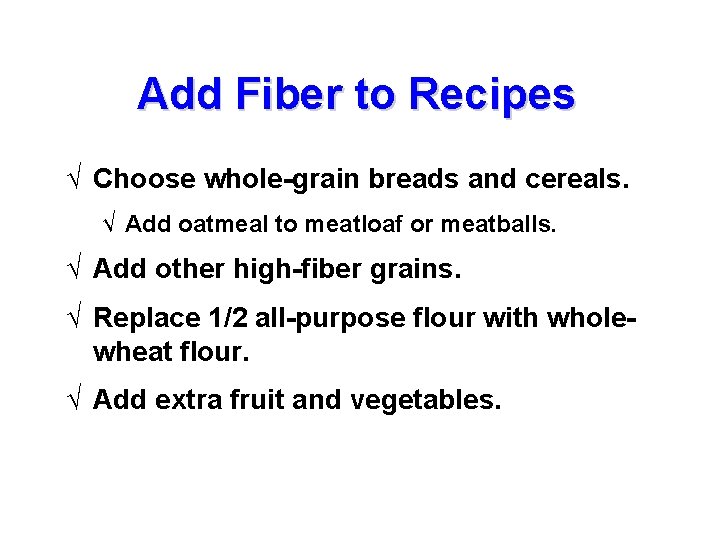 Add Fiber to Recipes

√ Choose whole-grain breads and cereals.

√ Add oatmeal to meatloaf or meatballs.

√ Add other high-fiber grains.

√ Replace 1/2 all-purpose flour with whole-wheat flour.

√ Add extra fruit and vegetables.